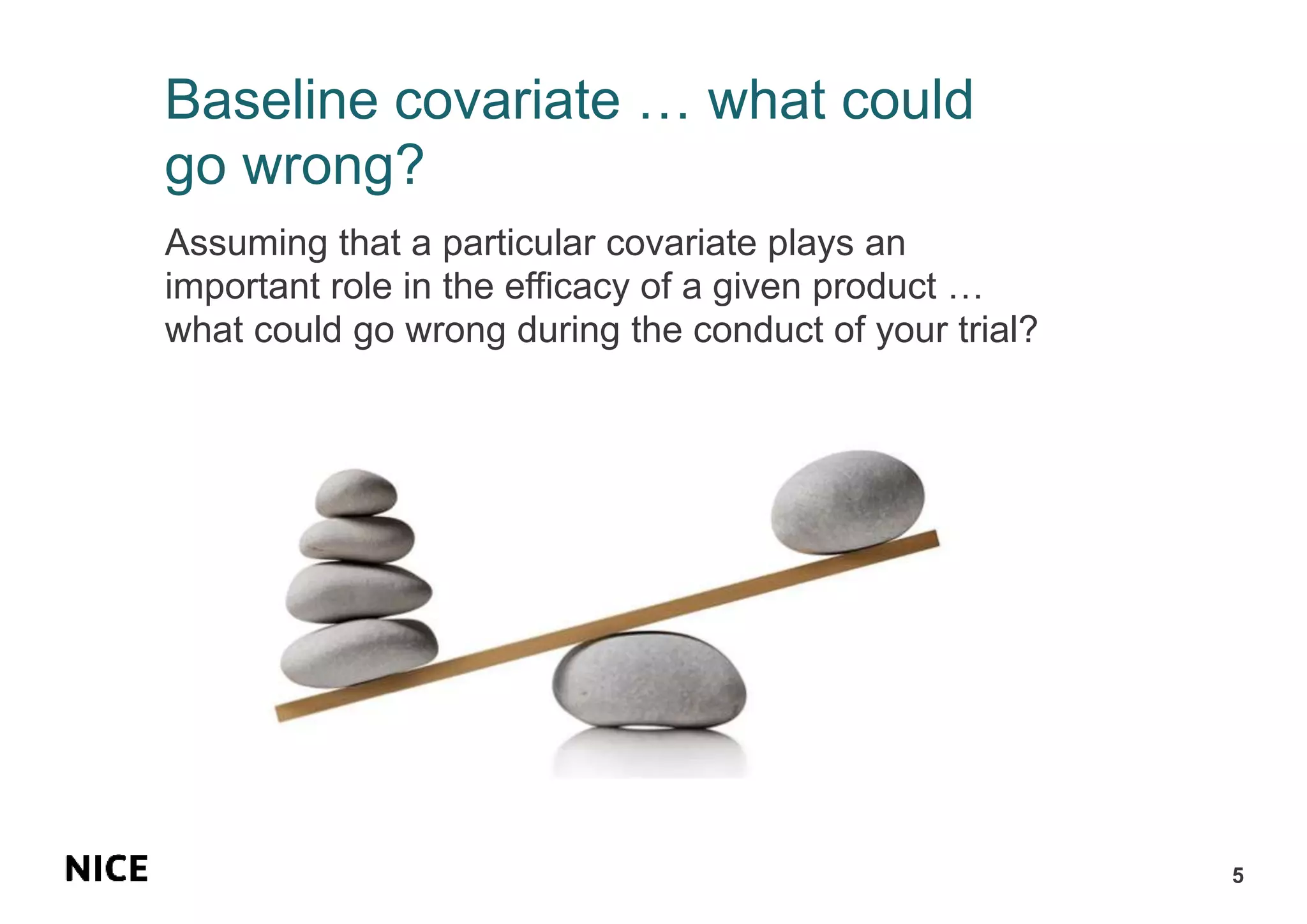 Baseline covariate … what could go wrong?

Assuming that a particular covariate plays an important role in the efficacy of a given product … what could go wrong during the conduct of your trial?

NICE

5